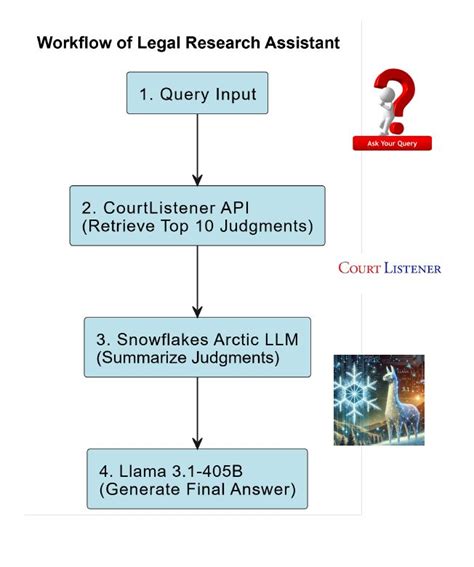 Workflow of Legal Research Assistant

1. Query Input

Ask Your Query

2. CourtListener API (Retrieve Top 10 Judgments)

COURT LISTENER

3. Snowflakes Arctic LLM (Summarize Judgments)

4. Llama 3.1-405B (Generate Final Answer)